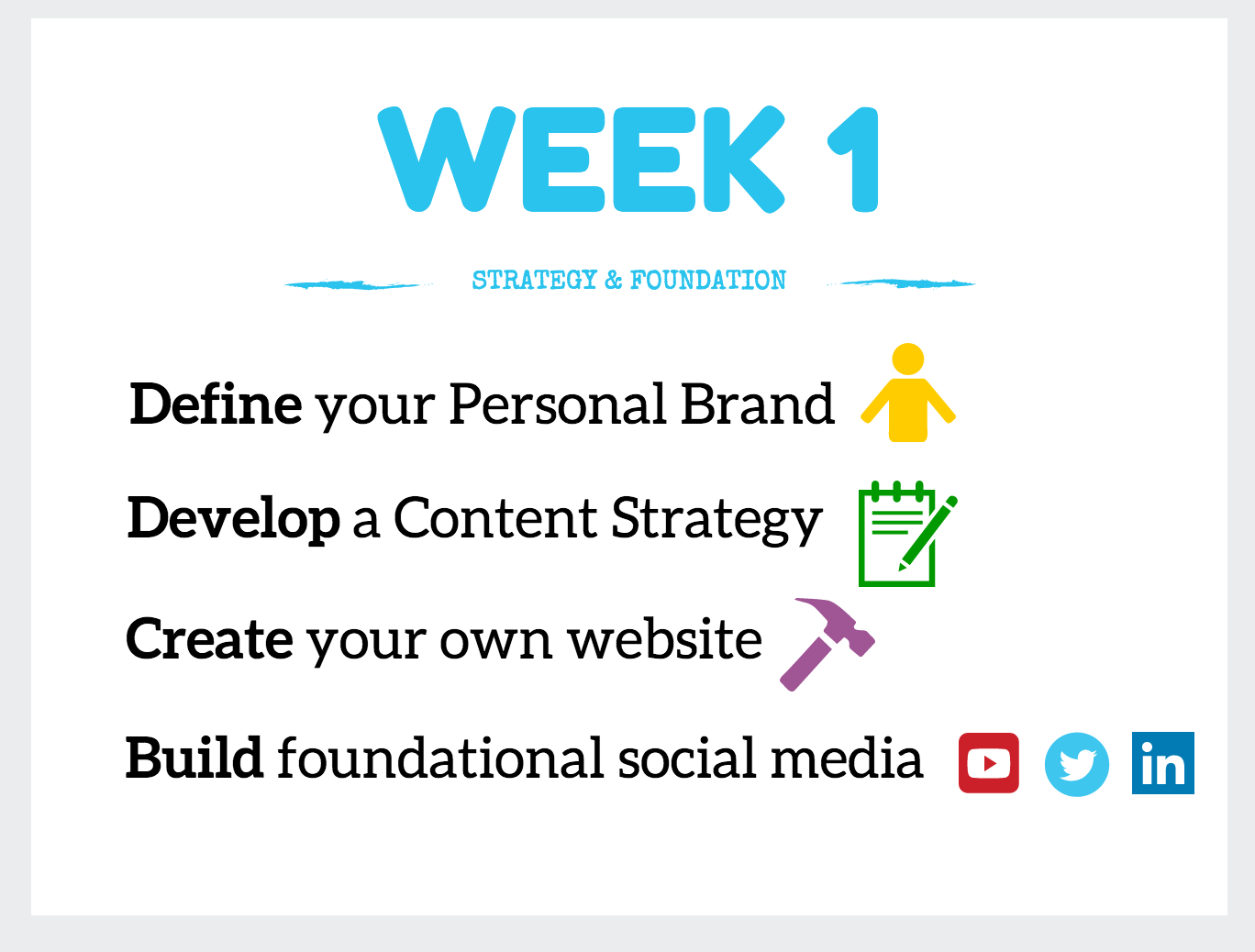 WEEK 1

STRATEGY & FOUNDATION

Define your Personal Brand

Develop a Content Strategy

Create your own website

Build foundational social media

in